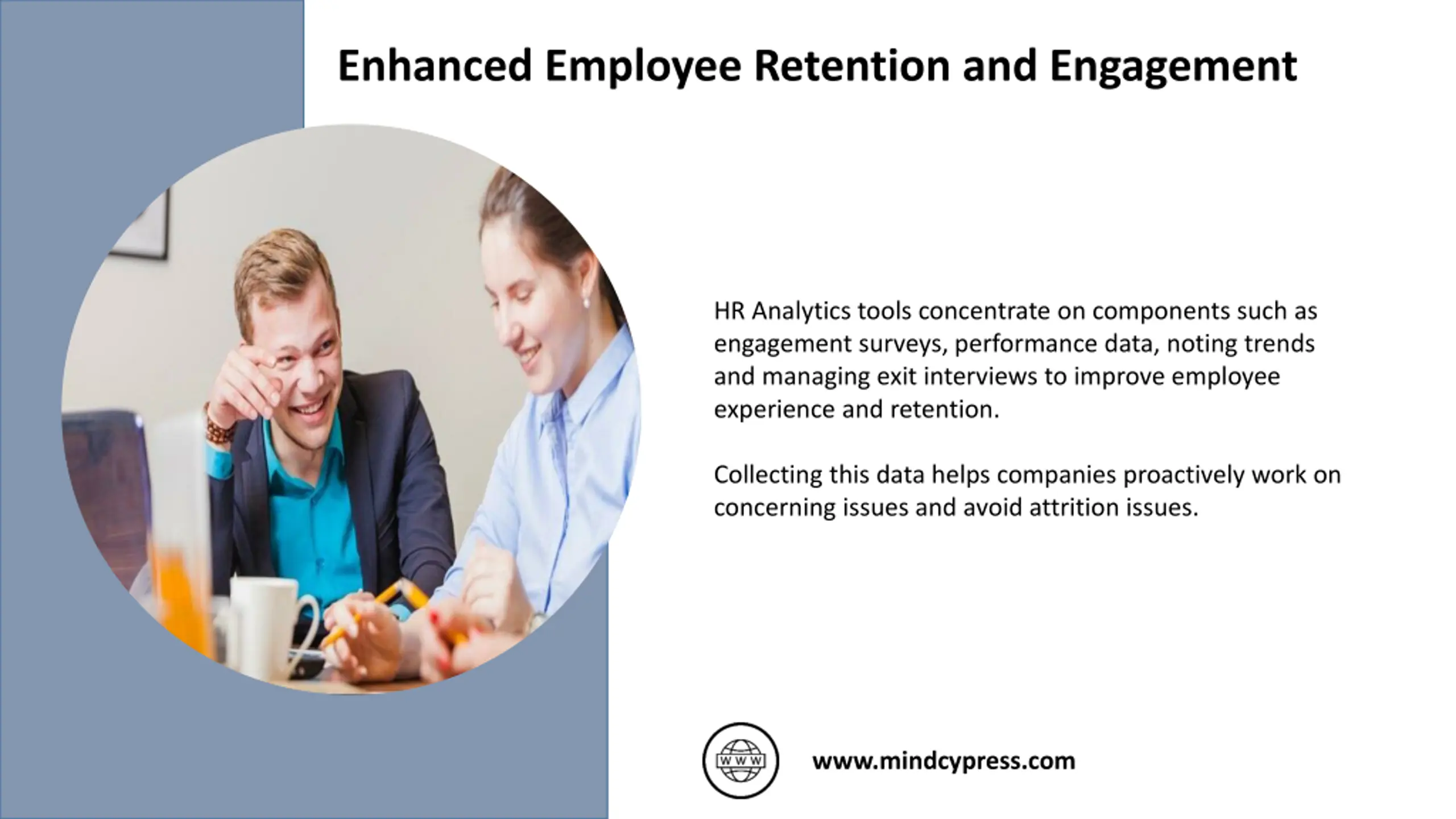 Enhanced Employee Retention and Engagement

HR Analytics tools concentrate on components such as engagement surveys, performance data, noting trends and managing exit interviews to improve employee experience and retention.

Collecting this data helps companies proactively work on concerning issues and avoid attrition issues.

WWW

www.mindcypress.com